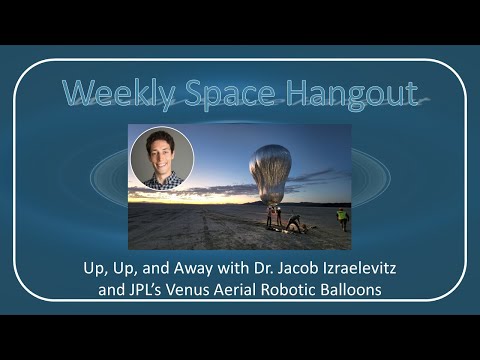 Weekly Space Hangout

Up, Up, and Away with Dr. Jacob Izraelevitz and JPL's Venus Aerial Robotic Balloons